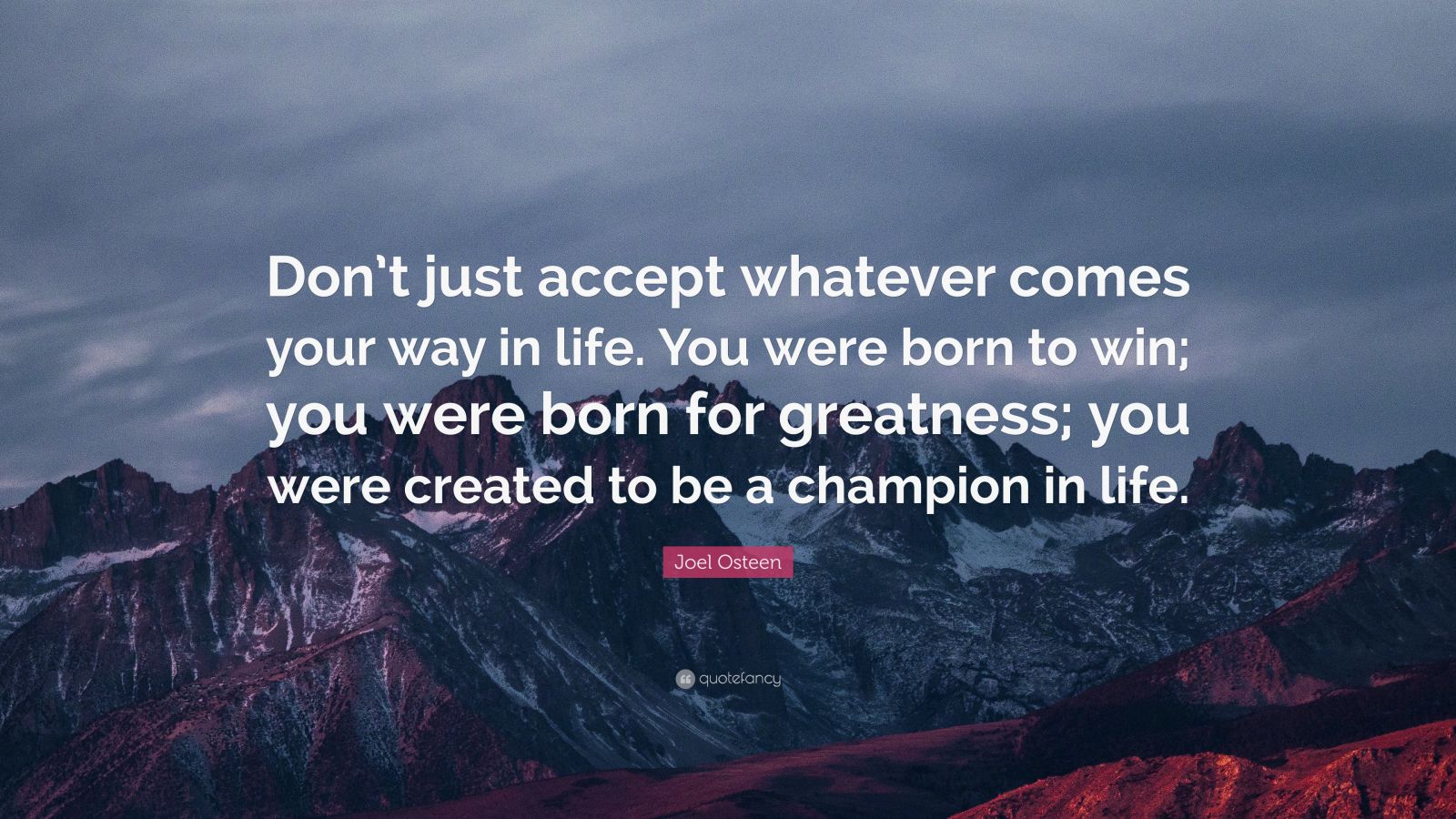 Don’t just accept whatever comes your way in life. You were born to win; you were born for greatness; you were created to be a champion in life.

Joel Osteen

quotefancy